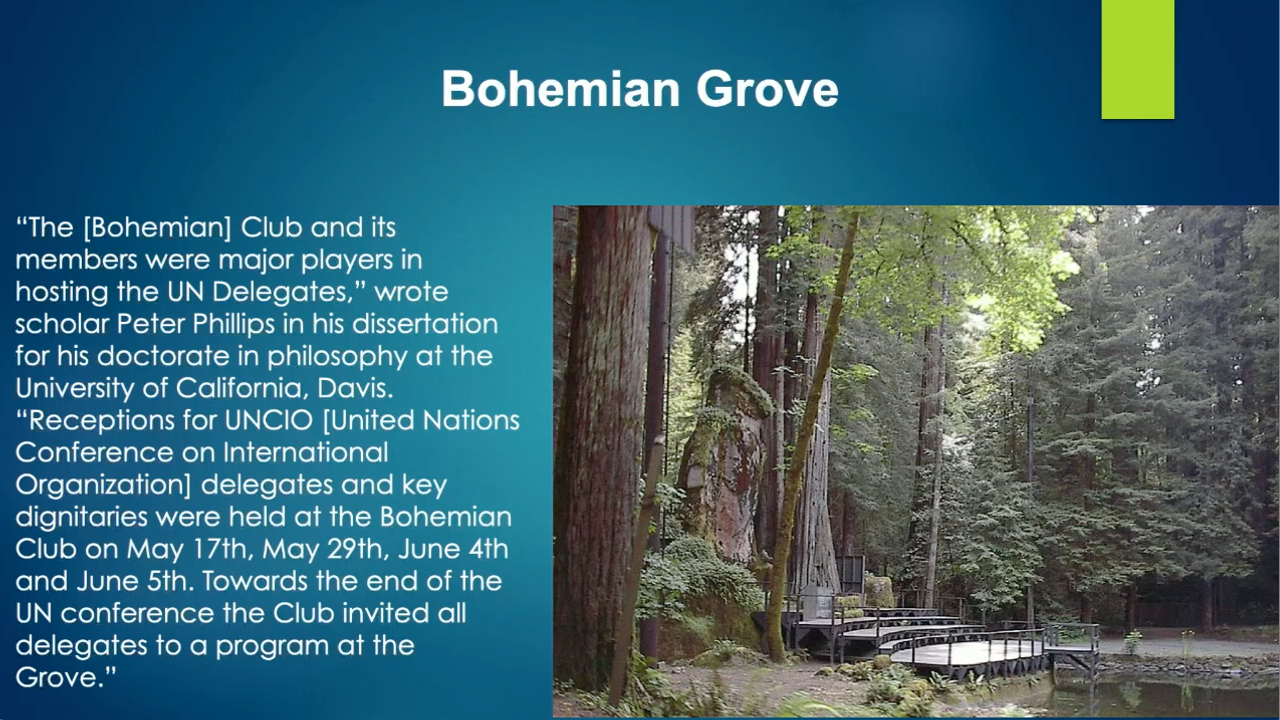 Bohemian Grove

“The [Bohemian] Club and its members were major players in hosting the UN Delegates,” wrote scholar Peter Phillips in his dissertation for his doctorate in philosophy at the University of California, Davis. “Receptions for UNCIO [United Nations Conference on International Organization] delegates and key dignitaries were held at the Bohemian Club on May 17th, May 29th, June 4th and June 5th. Towards the end of the UN conference the Club invited all delegates to a program at the Grove.”